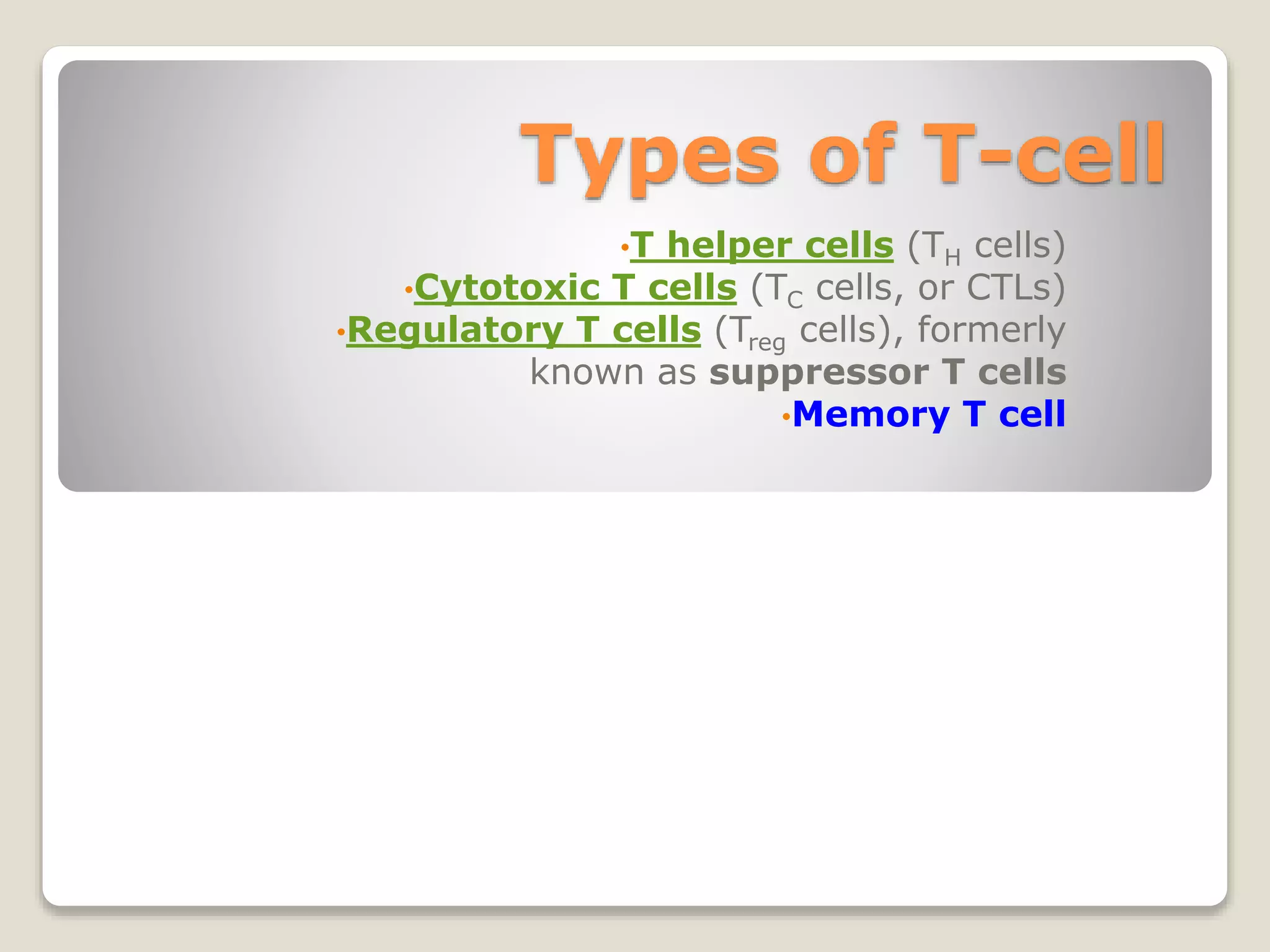 Types of T-cell

•T helper cells ($T_H$ cells)
•Cytotoxic T cells ($T_C$ cells, or CTLs)
•Regulatory T cells ($T_{reg}$ cells), formerly known as suppressor T cells
•Memory T cell